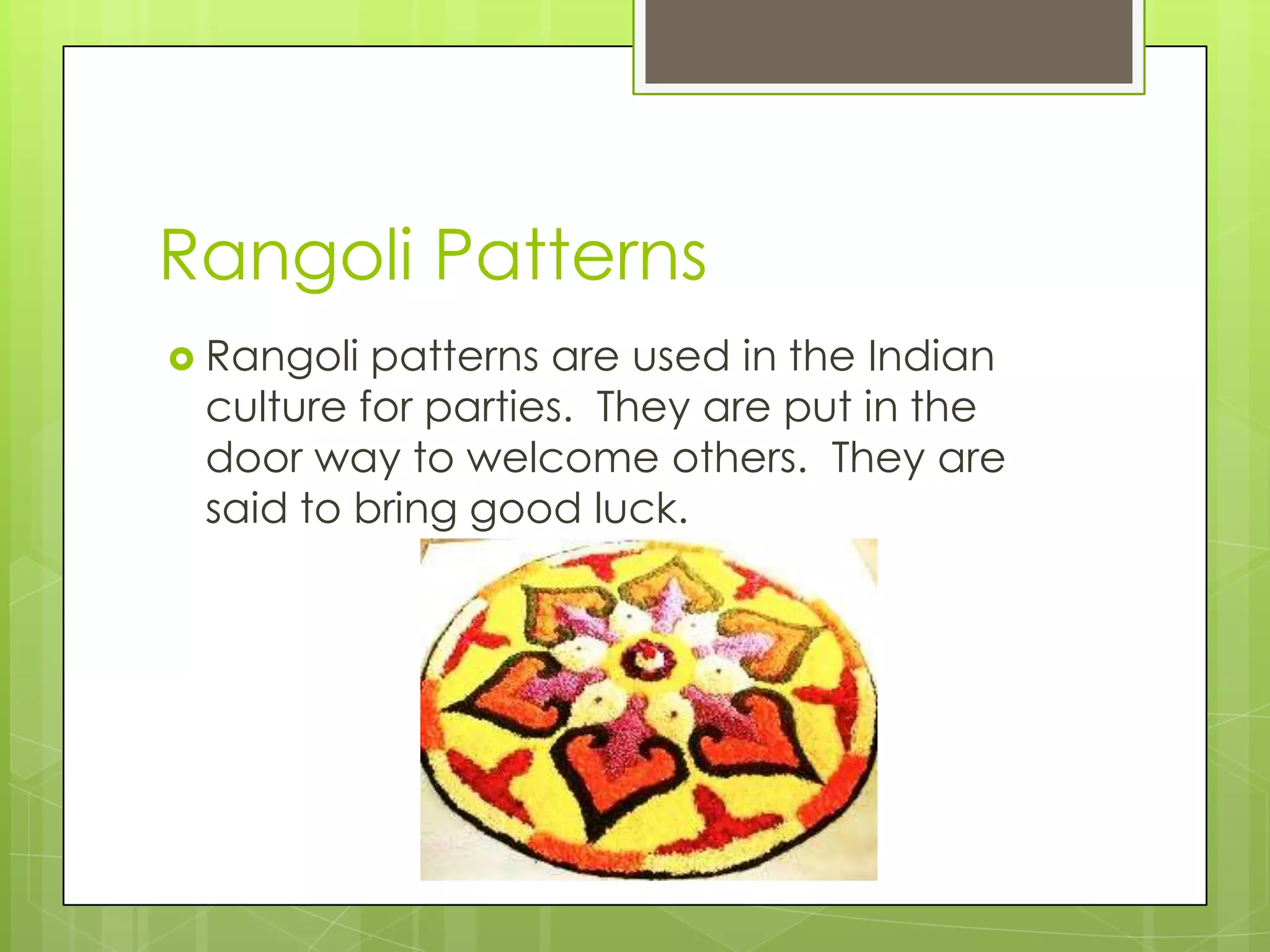 Rangoli Patterns

Rangoli patterns are used in the Indian culture for parties. They are put in the door way to welcome others. They are said to bring good luck.